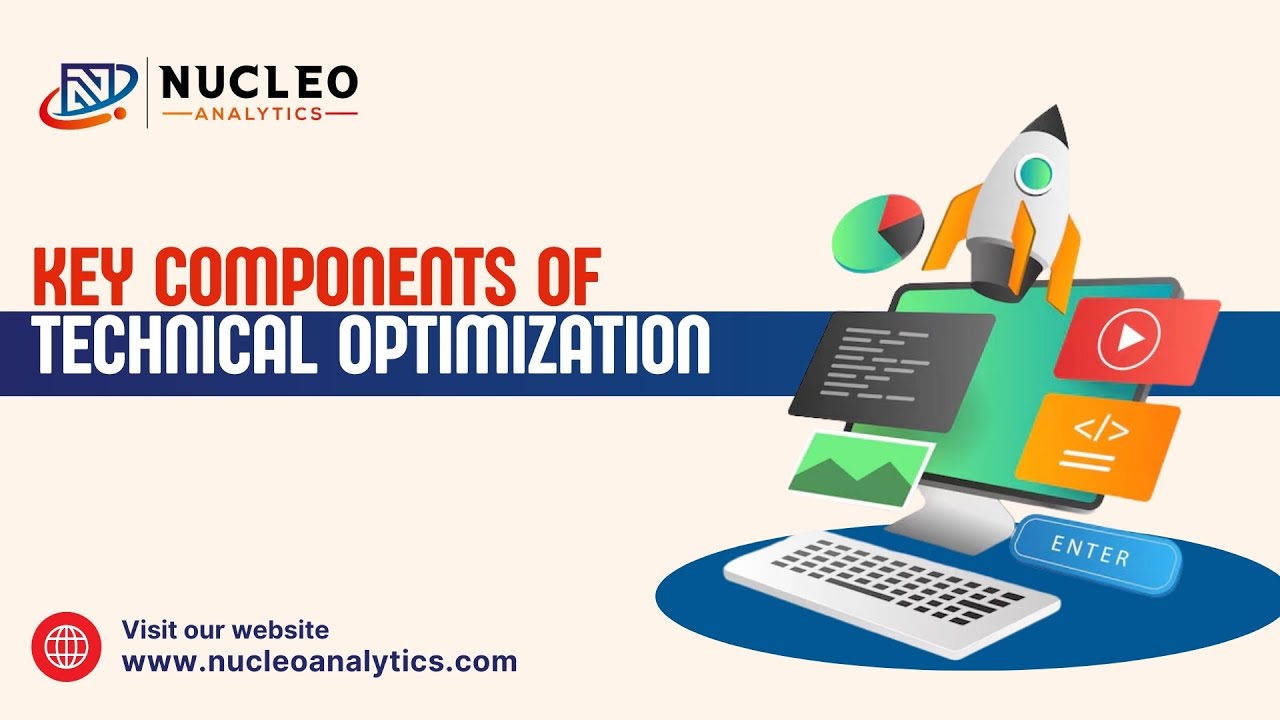 NUCLEO
ANALYTICS

KEY COMPONENTS OF
TECHNICAL OPTIMIZATION

</>

ENTER

Visit our website
www.nucleoanalytics.com